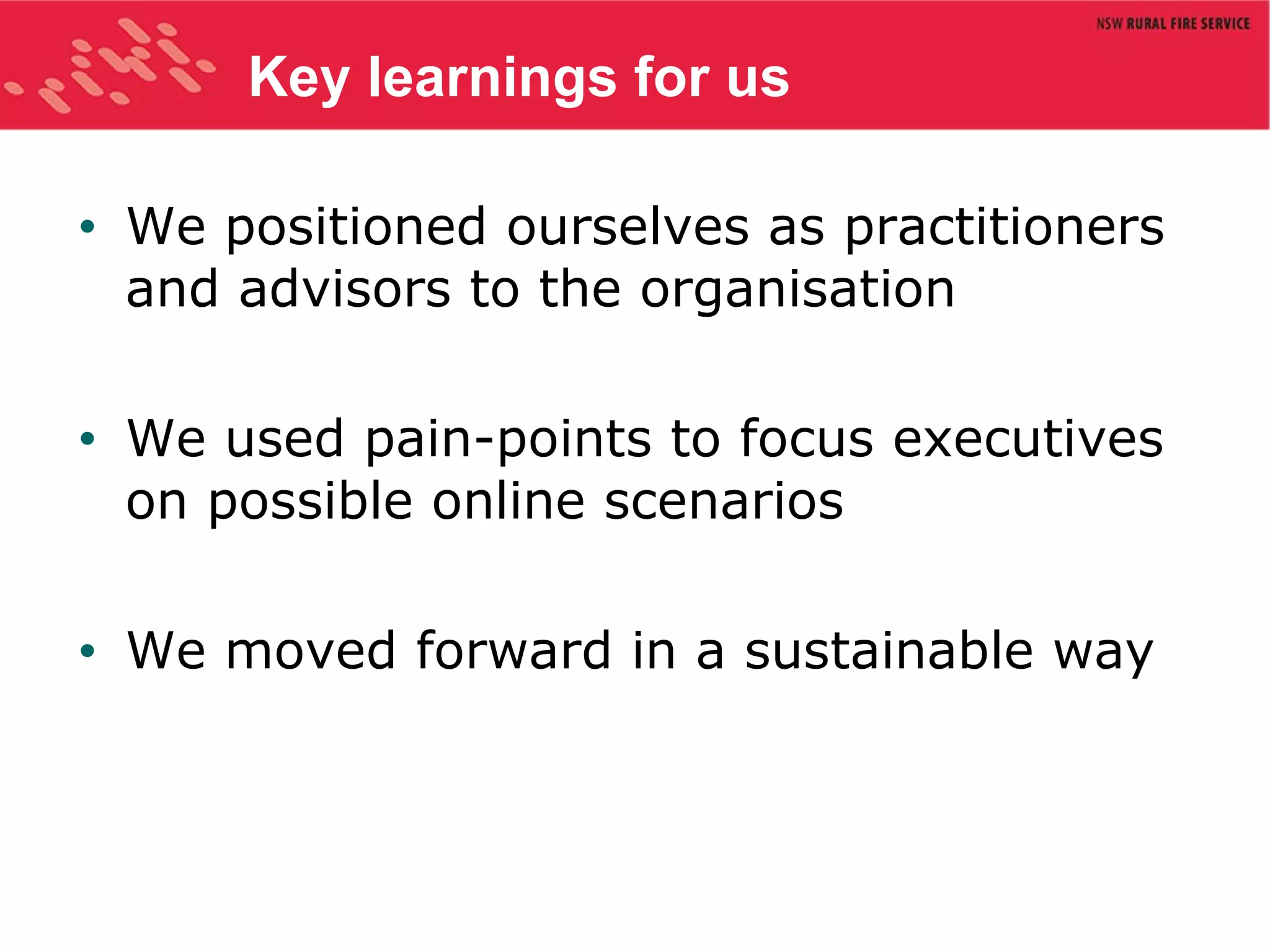 NSW RURAL FIRE SERVICE

Key learnings for us

• We positioned ourselves as practitioners and advisors to the organisation

• We used pain-points to focus executives on possible online scenarios

• We moved forward in a sustainable way